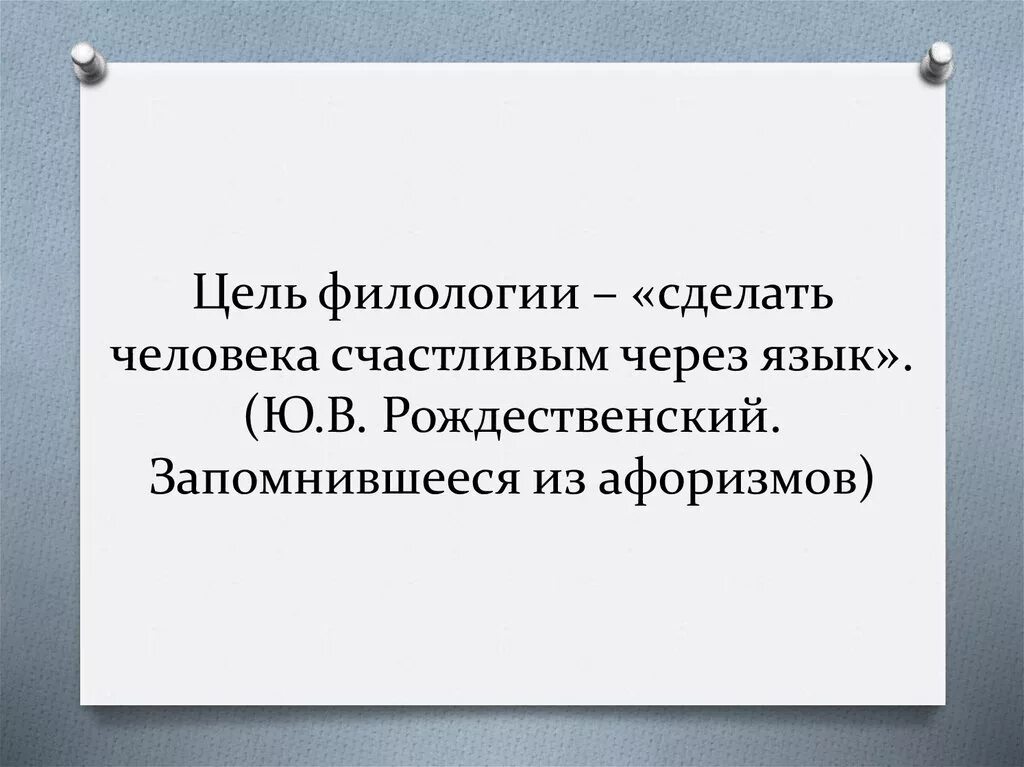 Цель филологии – «сделать человека счастливым через язык». (Ю.В. Рождественский. Запомнившееся из афоризмов)